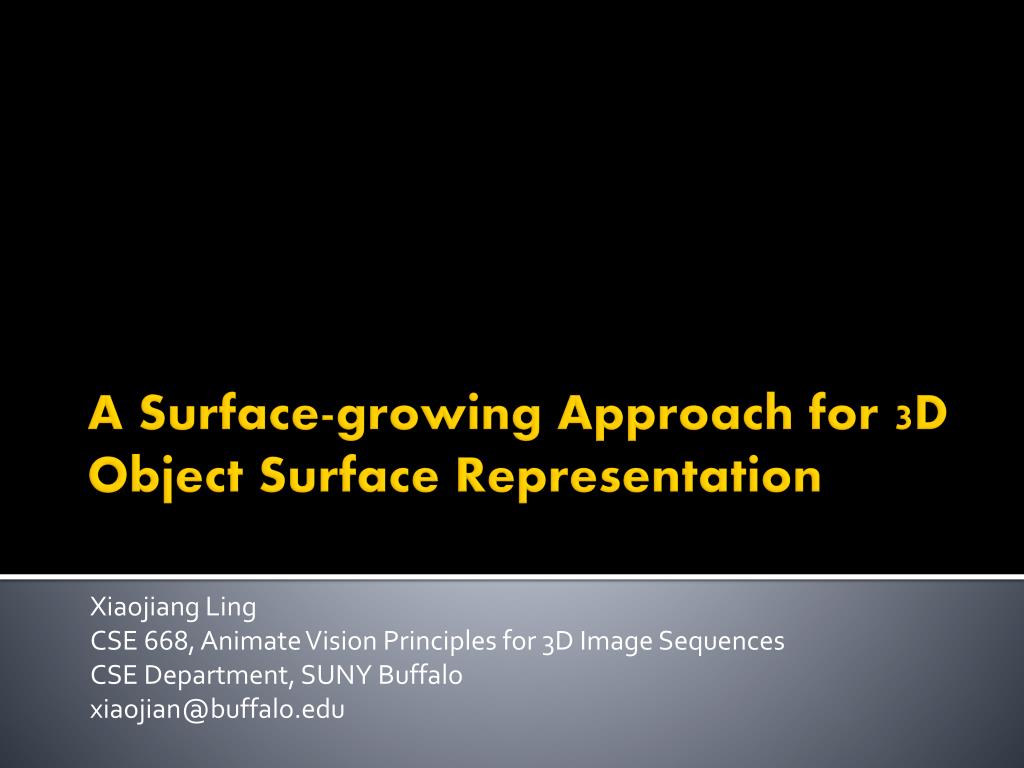 A Surface-growing Approach for 3D Object Surface Representation

Xiaojiang Ling
CSE 668, Animate Vision Principles for 3D Image Sequences
CSE Department, SUNY Buffalo
xiaojian@buffalo.edu